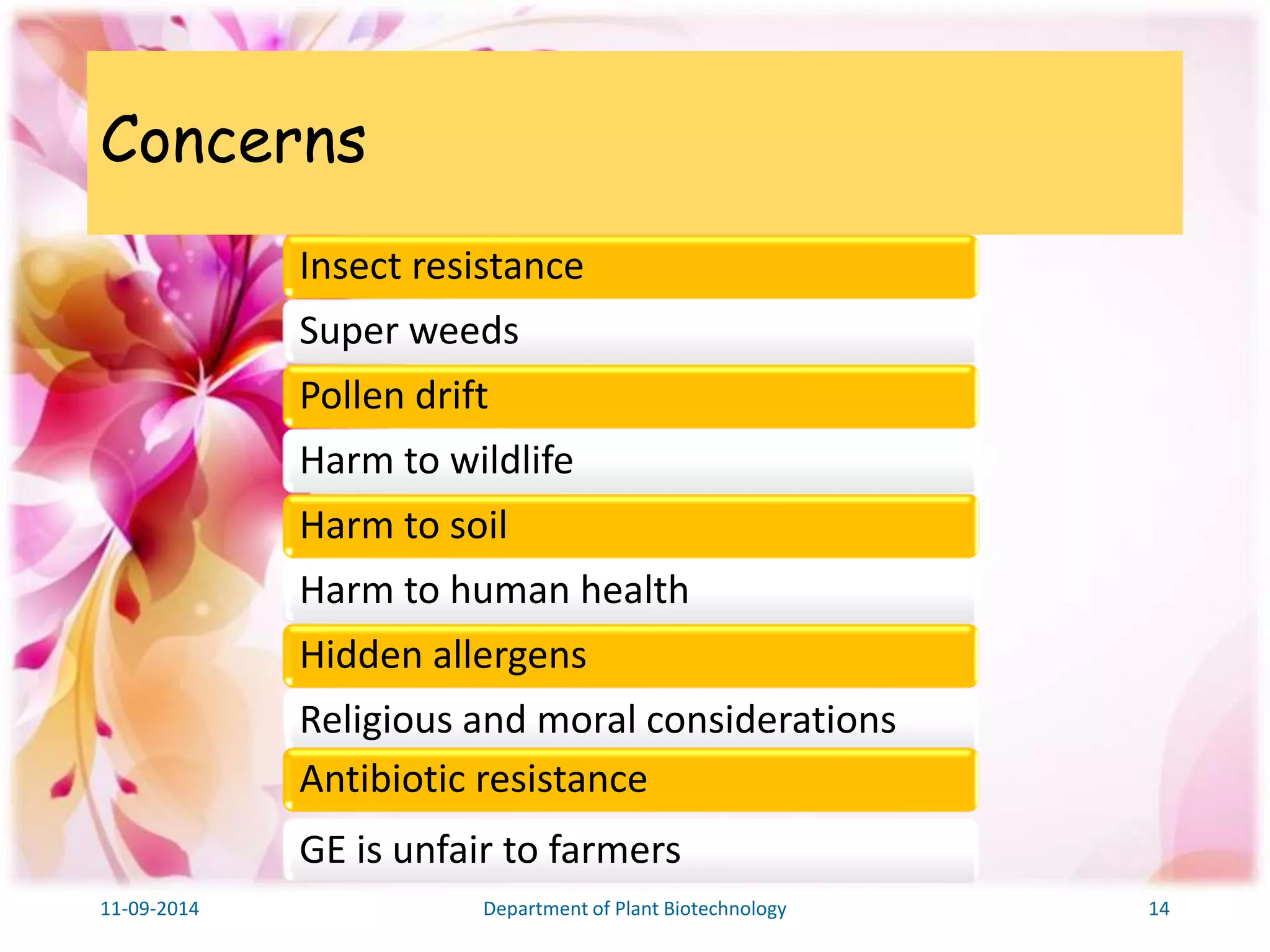 Concerns

Insect resistance

Super weeds

Pollen drift

Harm to wildlife

Harm to soil

Harm to human health

Hidden allergens

Religious and moral considerations

Antibiotic resistance

GE is unfair to farmers

11-09-2014

Department of Plant Biotechnology

14